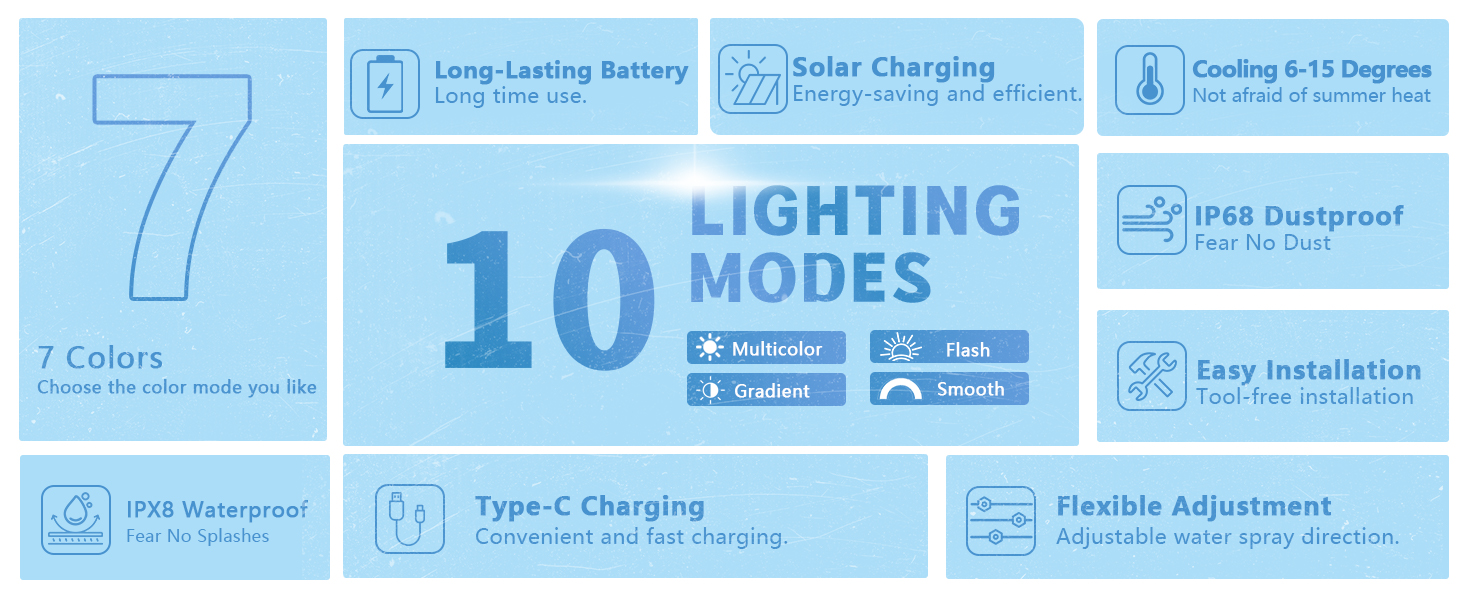 7

7 Colors
Choose the color mode you like

Long-Lasting Battery
Long time use.

Solar Charging
Energy-saving and efficient.

Cooling 6-15 Degrees
Not afraid of summer heat

10 LIGHTING MODES

Multicolor
Flash
Gradient
Smooth

IP68 Dustproof
Fear No Dust

Easy Installation
Tool-free installation

IPX8 Waterproof
Fear No Splashes

Type-C Charging
Convenient and fast charging.

Flexible Adjustment
Adjustable water spray direction.